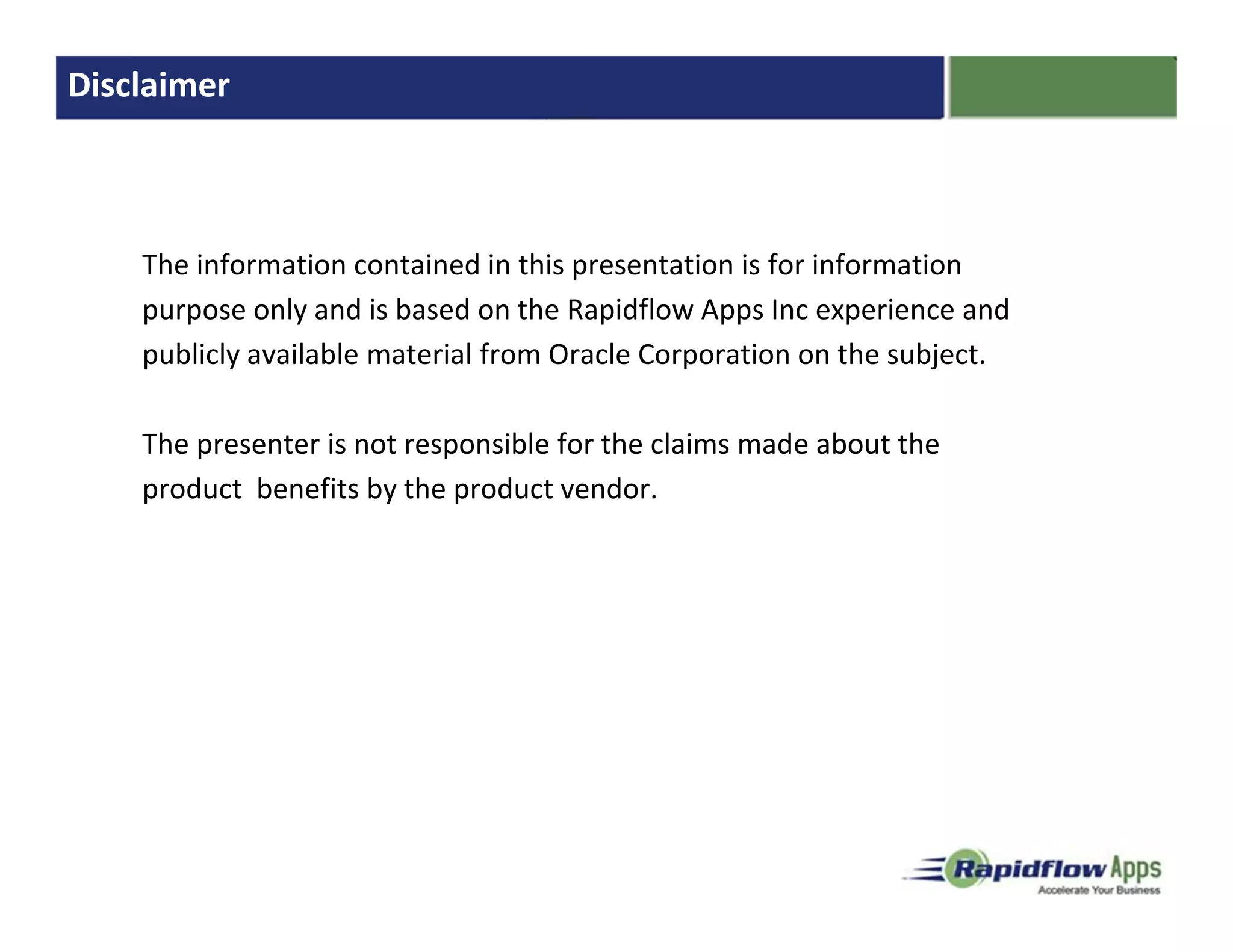 Disclaimer

The information contained in this presentation is for information purpose only and is based on the Rapidflow Apps Inc experience and publicly available material from Oracle Corporation on the subject.

The presenter is not responsible for the claims made about the product  benefits by the product vendor.

Rapidflow Apps
Accelerate Your Business